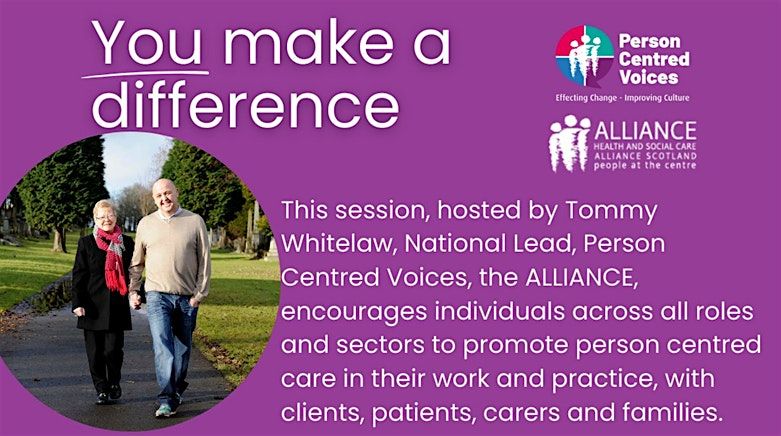 You make a difference

Person Centred Voices

Effecting Change - Improving Culture

ALLIANCE
HEALTH AND SOCIAL CARE ALLIANCE SCOTLAND
people at the centre

This session, hosted by Tommy Whitelaw, National Lead, Person Centred Voices, the ALLIANCE, encourages individuals across all roles and sectors to promote person centred care in their work and practice, with clients, patients, carers and families.